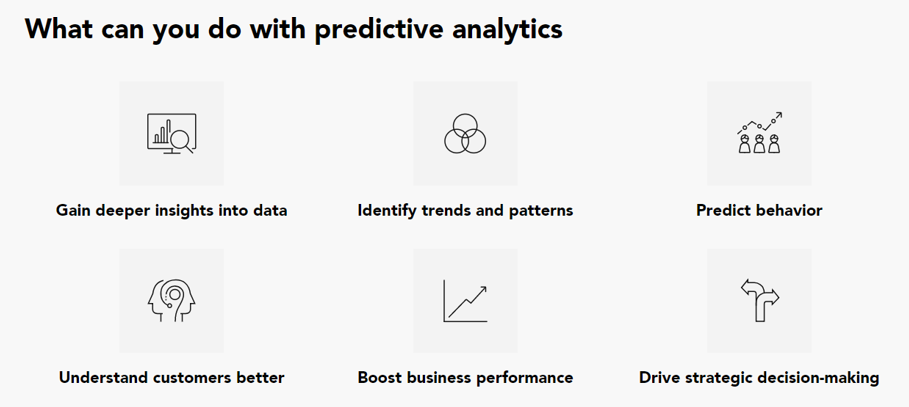 What can you do with predictive analytics

Gain deeper insights into data

Identify trends and patterns

Predict behavior

Understand customers better

Boost business performance

Drive strategic decision-making